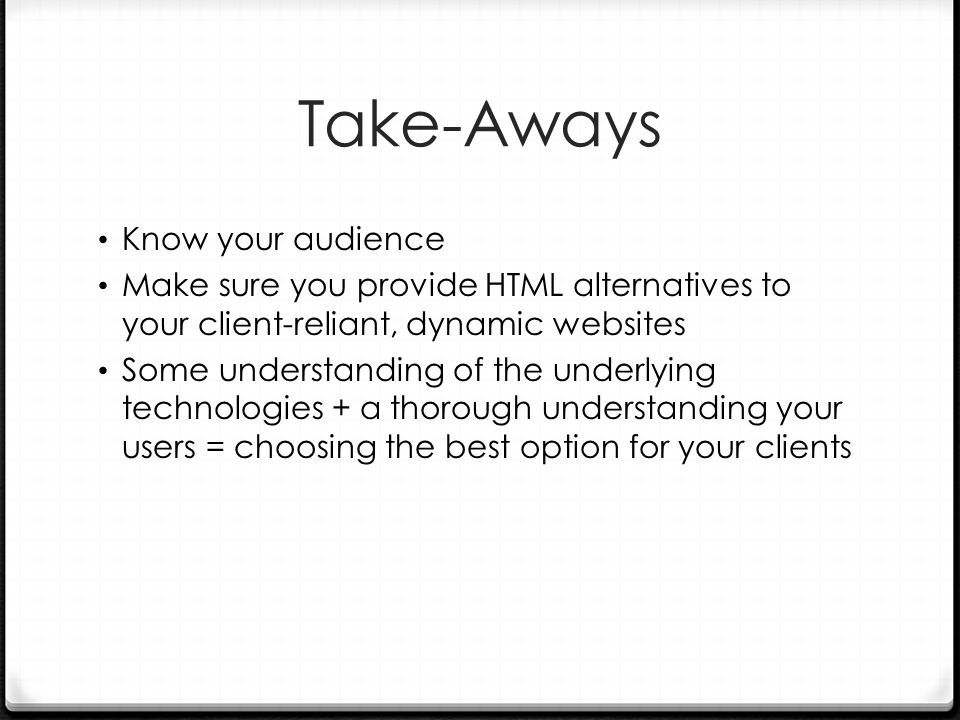 Take-Aways

• Know your audience
• Make sure you provide HTML alternatives to your client-reliant, dynamic websites
• Some understanding of the underlying technologies + a thorough understanding your users = choosing the best option for your clients